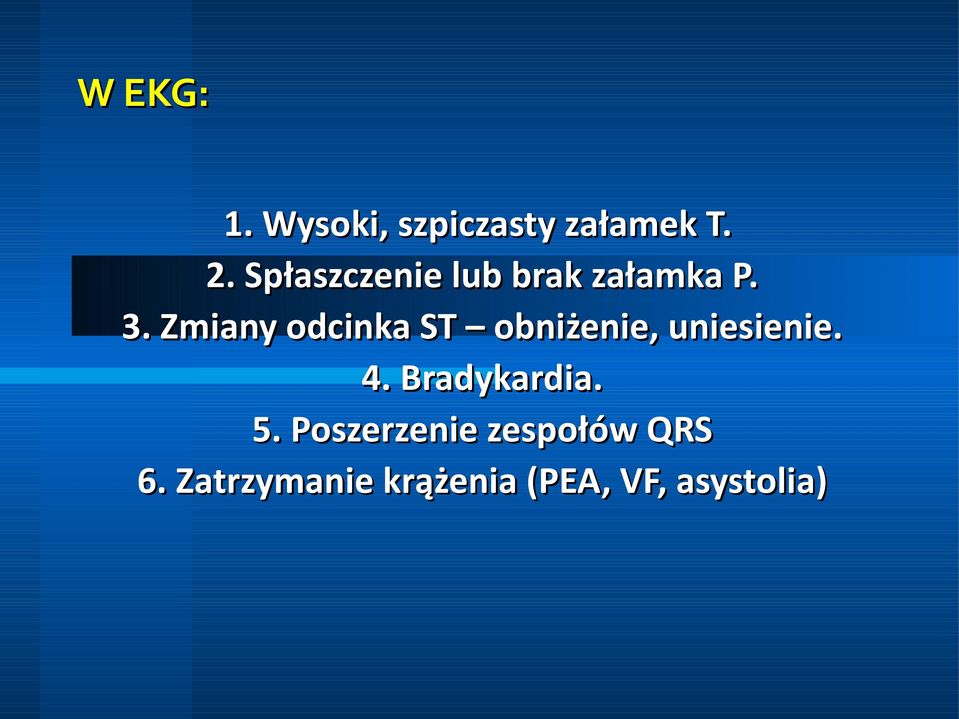 W EKG:

1. Wysoki, szpiczasty załamek T.
2. Spłaszczenie lub brak załamka P.
3. Zmiany odcinka ST – obniżenie, uniesienie.
4. Bradykardia.
5. Poszerzenie zespołów QRS
6. Zatrzymanie krążenia (PEA, VF, asystolia)